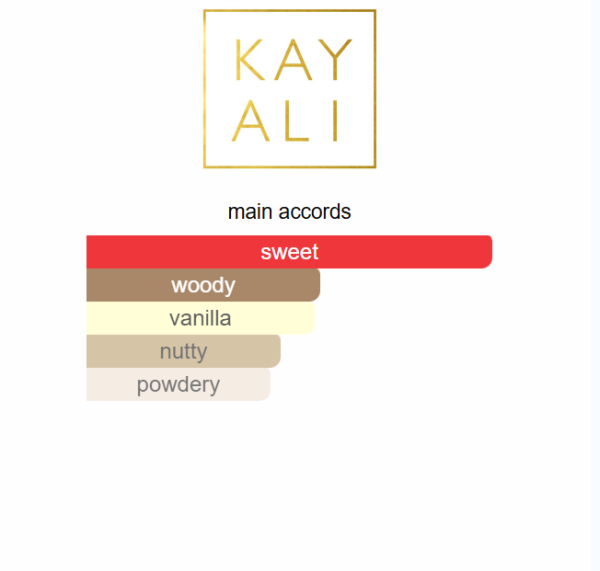 KAY
ALI

main accords

sweet
woody
vanilla
nutty
powdery